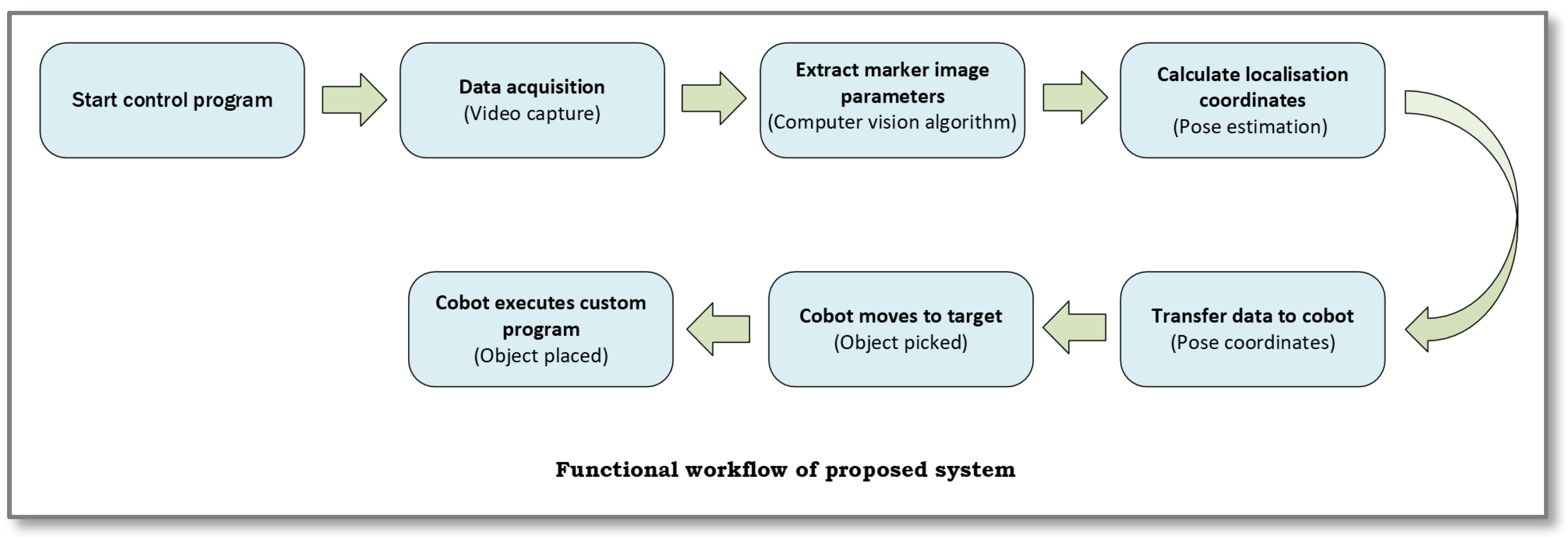 Start control program

Data acquisition
(Video capture)

Extract marker image parameters
(Computer vision algorithm)

Calculate localisation coordinates
(Pose estimation)

Transfer data to cobot
(Pose coordinates)

Cobot moves to target
(Object picked)

Cobot executes custom program
(Object placed)

Functional workflow of proposed system